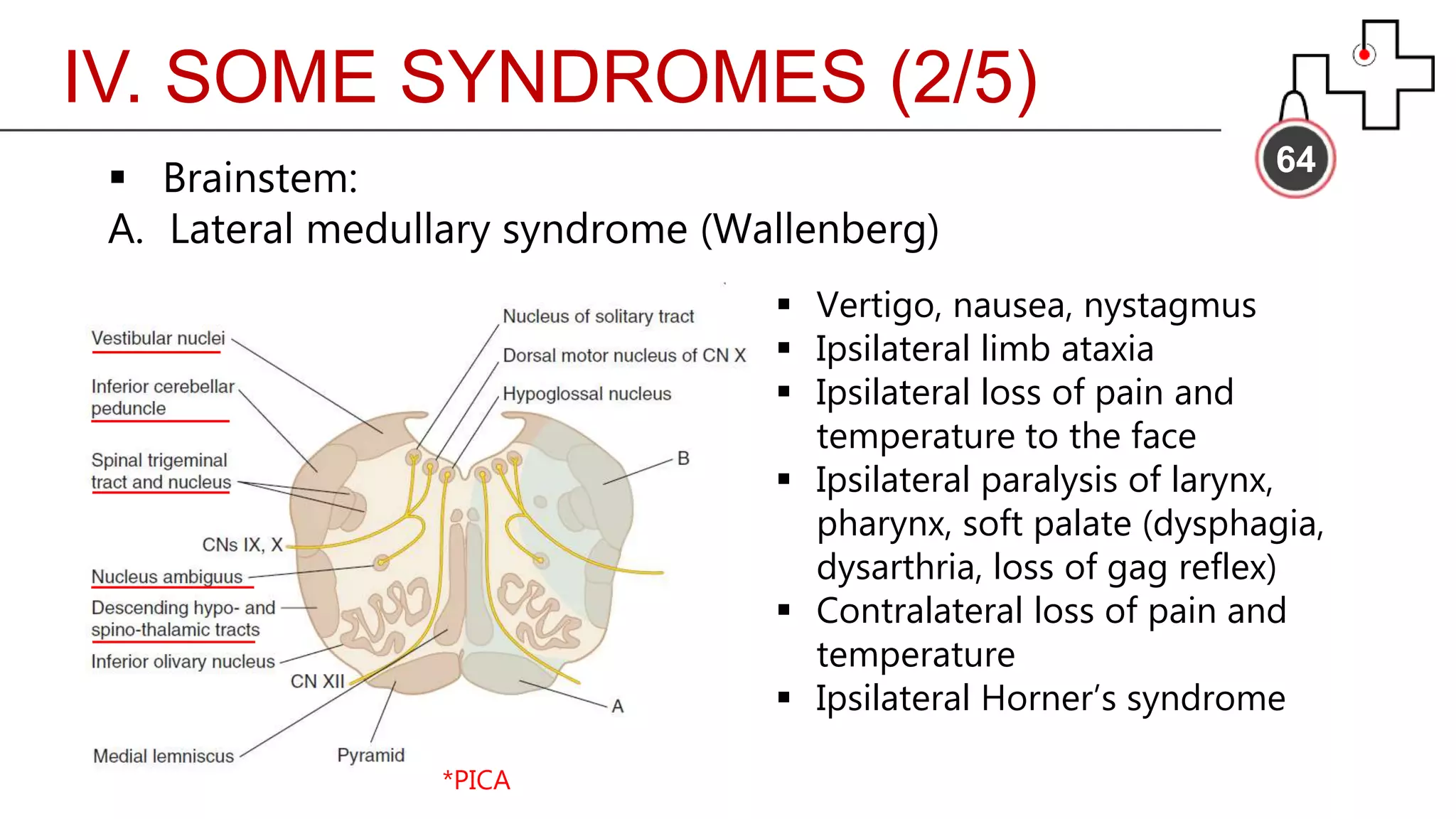 IV. SOME SYNDROMES (2/5)

64

▪ Brainstem:

A. Lateral medullary syndrome (Wallenberg)

Vestibular nuclei

Inferior cerebellar peduncle

Spinal trigeminal tract and nucleus

CNs IX, X

Nucleus ambiguus

Descending hypo- and spino-thalamic tracts

Inferior olivary nucleus

CN XII

Medial lemniscus

Pyramid

Nucleus of solitary tract

Dorsal motor nucleus of CN X

Hypoglossal nucleus

B

A

*PICA

▪ Vertigo, nausea, nystagmus
▪ Ipsilateral limb ataxia
▪ Ipsilateral loss of pain and temperature to the face
▪ Ipsilateral paralysis of larynx, pharynx, soft palate (dysphagia, dysarthria, loss of gag reflex)
▪ Contralateral loss of pain and temperature
▪ Ipsilateral Horner's syndrome